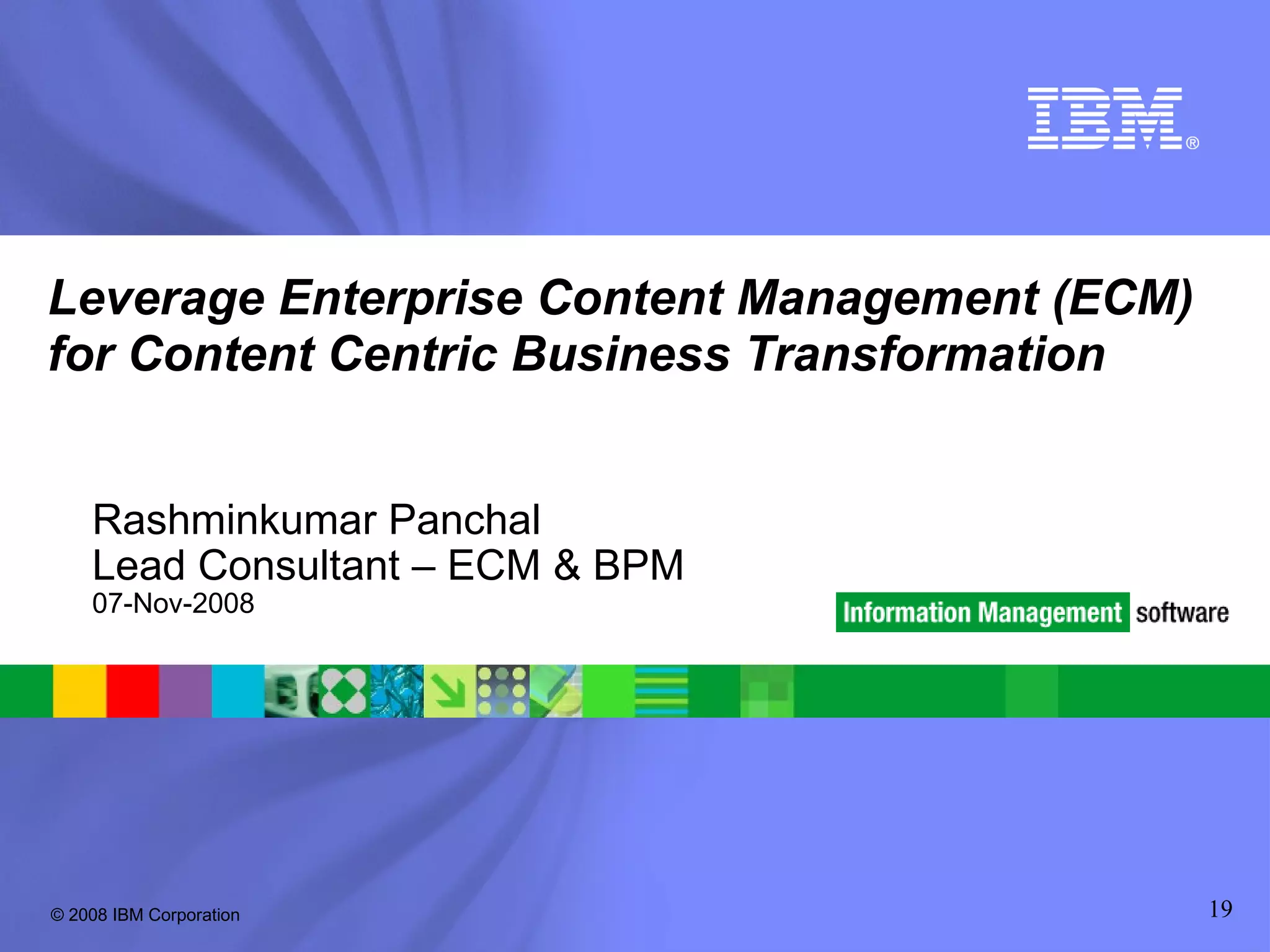 IBM®

Leverage Enterprise Content Management (ECM) for Content Centric Business Transformation

Rashminkumar Panchal
Lead Consultant – ECM & BPM
07-Nov-2008

Information Management software

© 2008 IBM Corporation

19